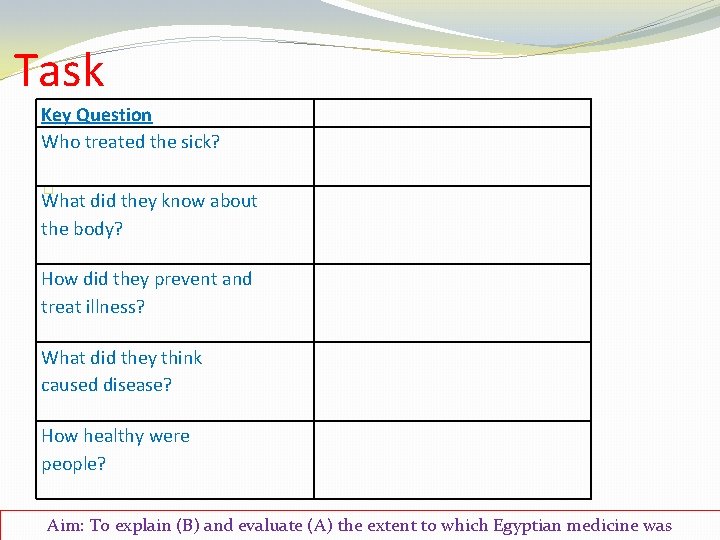 Task

| Key Question | |
|---|---|
| Who treated the sick? | |
| What did they know about the body? | |
| How did they prevent and treat illness? | |
| What did they think caused disease? | |
| How healthy were people? | |

Aim: To explain (B) and evaluate (A) the extent to which Egyptian medicine was